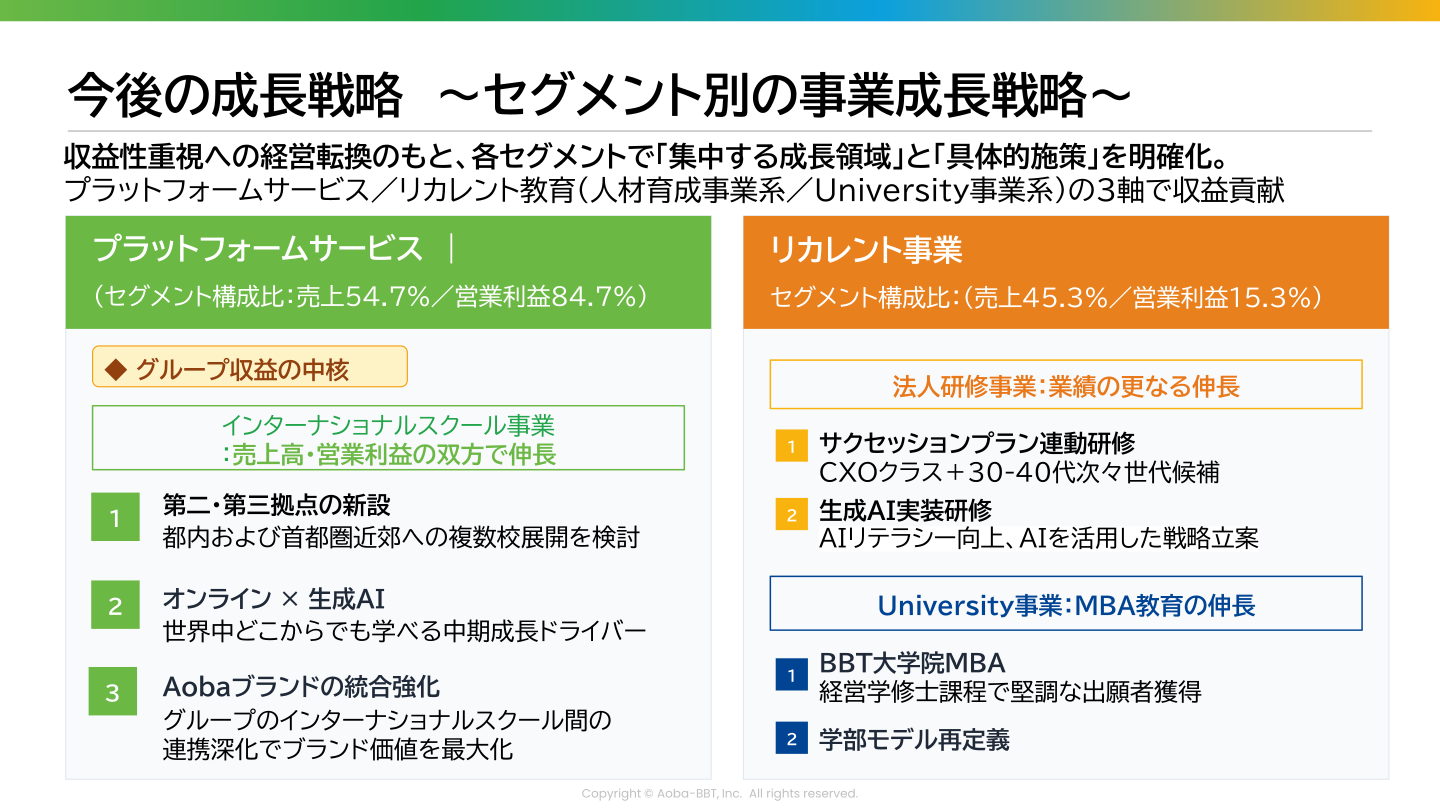 今後の成長戦略　～セグメント別の事業成長戦略～

収益性重視への経営転換のもと、各セグメントで「集中する成長領域」と「具体的施策」を明確化。
プラットフォームサービス／リカレント教育（人材育成事業系／University事業系）の3軸で収益貢献

プラットフォームサービス　｜
（セグメント構成比：売上54.7%／営業利益84.7%）

◆ グループ収益の中核

インターナショナルスクール事業
：売上高・営業利益の双方で伸長

1
第二・第三拠点の新設
都内および首都圏近郊への複数校展開を検討

2
オンライン × 生成AI
世界中どこからでも学べる中期成長ドライバー

3
Aobaブランドの統合強化
グループのインターナショナルスクール間の連携深化でブランド価値を最大化

リカレント事業
セグメント構成比：（売上45.3%／営業利益15.3%）

法人研修事業：業績の更なる伸長

1
サクセッションプラン連動研修
CXOクラス＋30-40代次々世代候補

2
生成AI実装研修
AIリテラシー向上、AIを活用した戦略立案

University事業：MBA教育の伸長

1
BBT大学院MBA
経営学修士課程で堅調な出願者獲得

2
学部モデル再定義

Copyright © Aoba-BBT, Inc. All rights reserved.